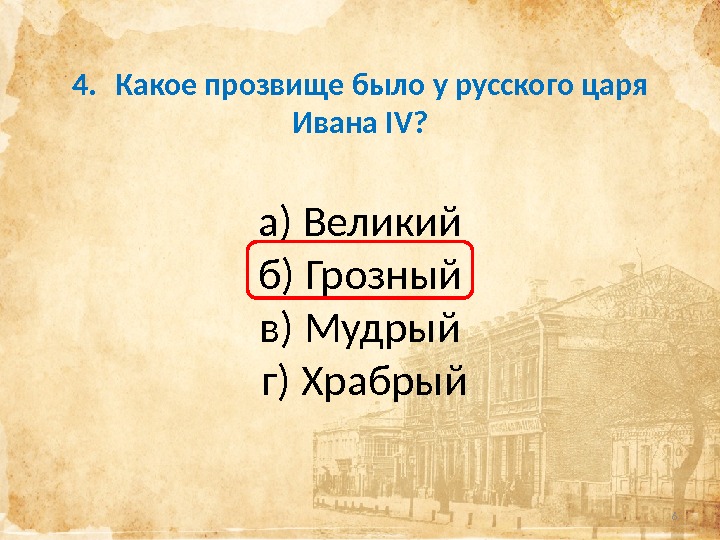 4. Какое прозвище было у русского царя Ивана IV?

а) Великий
б) Грозный
в) Мудрый
г) Храбрый

6